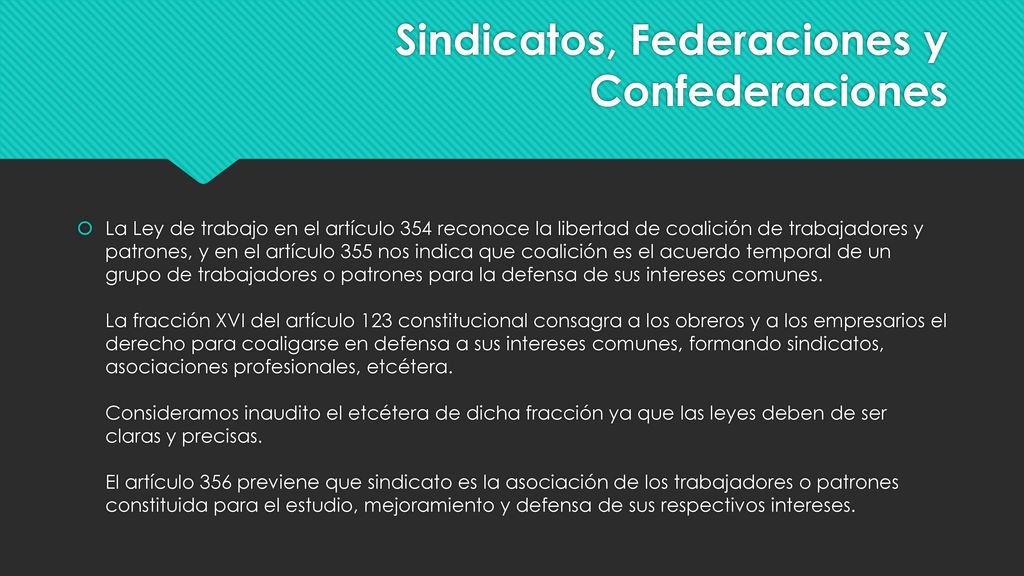 Sindicatos, Federaciones y Confederaciones

La Ley de trabajo en el artículo 354 reconoce la libertad de coalición de trabajadores y patrones, y en el artículo 355 nos indica que coalición es el acuerdo temporal de un grupo de trabajadores o patrones para la defensa de sus intereses comunes.

La fracción XVI del artículo 123 constitucional consagra a los obreros y a los empresarios el derecho para coaligarse en defensa a sus intereses comunes, formando sindicatos, asociaciones profesionales, etcétera.

Consideramos inaudito el etcétera de dicha fracción ya que las leyes deben de ser claras y precisas.

El artículo 356 previene que sindicato es la asociación de los trabajadores o patrones constituida para el estudio, mejoramiento y defensa de sus respectivos intereses.